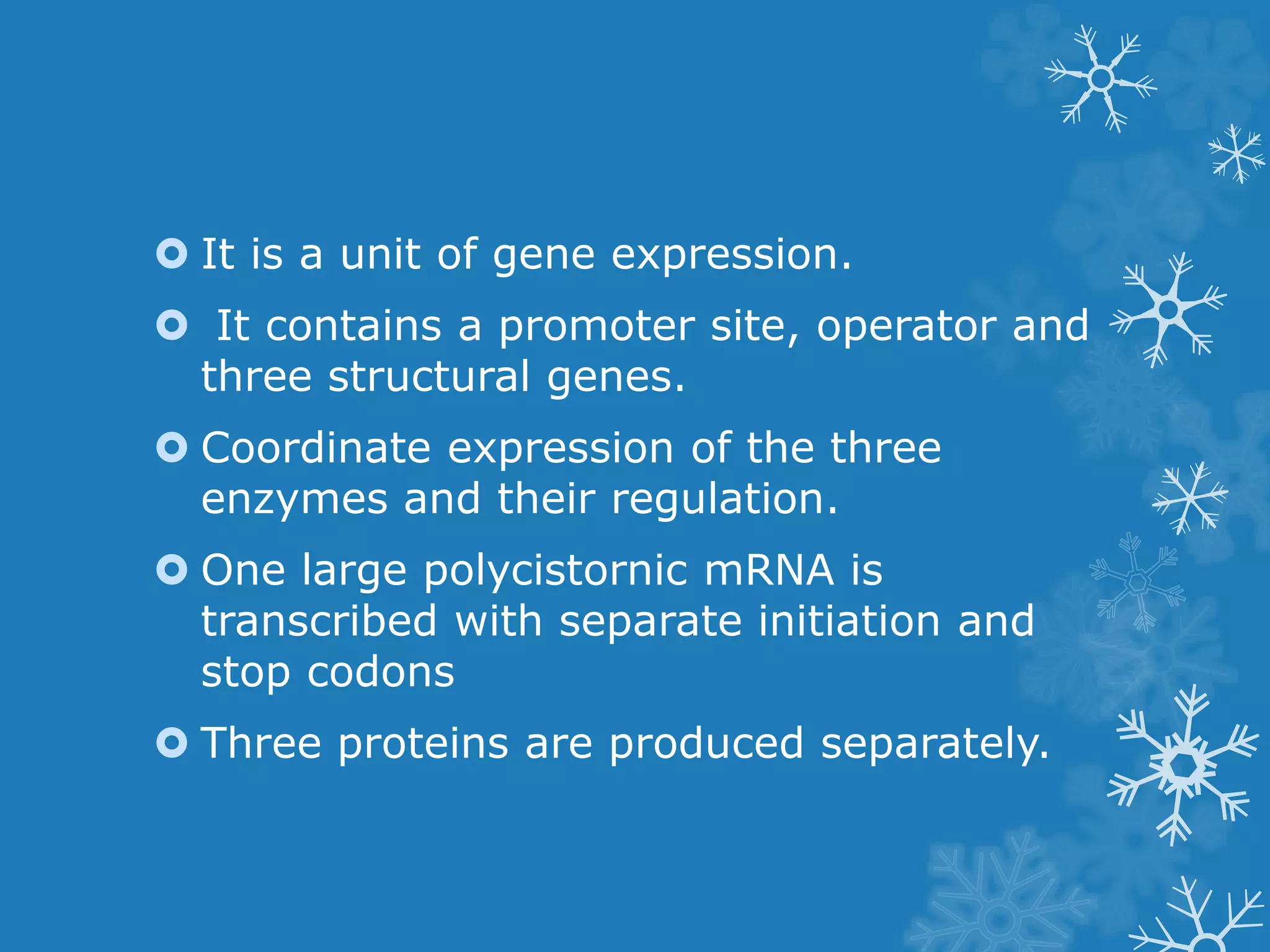 It is a unit of gene expression.

It contains a promoter site, operator and three structural genes.

Coordinate expression of the three enzymes and their regulation.

One large polycistornic mRNA is transcribed with separate initiation and stop codons

Three proteins are produced separately.